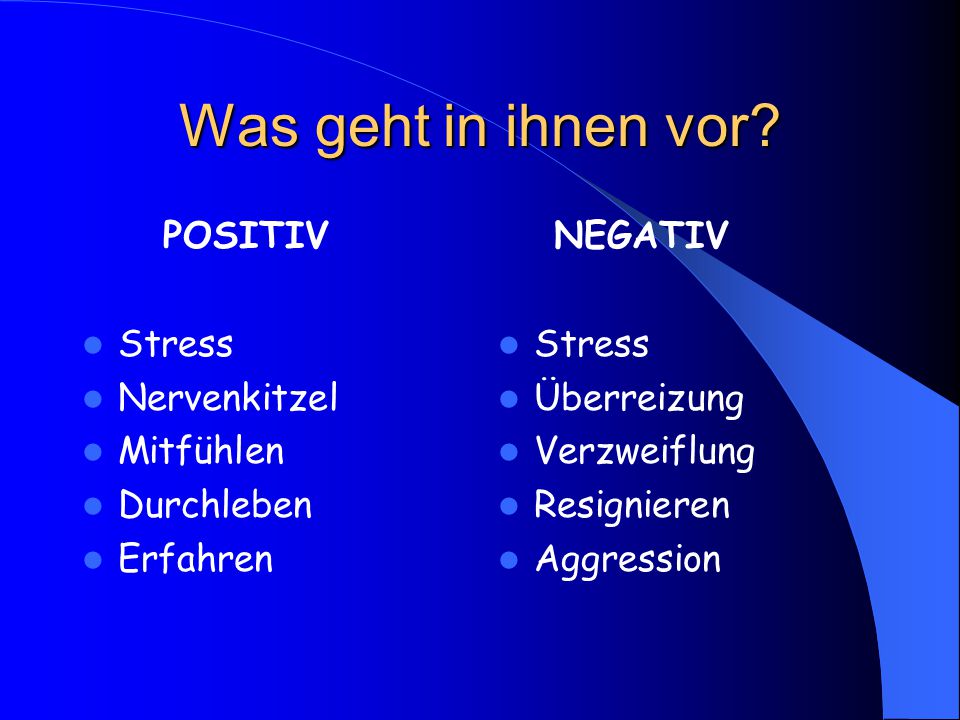 Was geht in ihnen vor?

POSITIV

- Stress
- Nervenkitzel
- Mitfühlen
- Durchleben
- Erfahren

NEGATIV

- Stress
- Überreizung
- Verzweiflung
- Resignieren
- Aggression